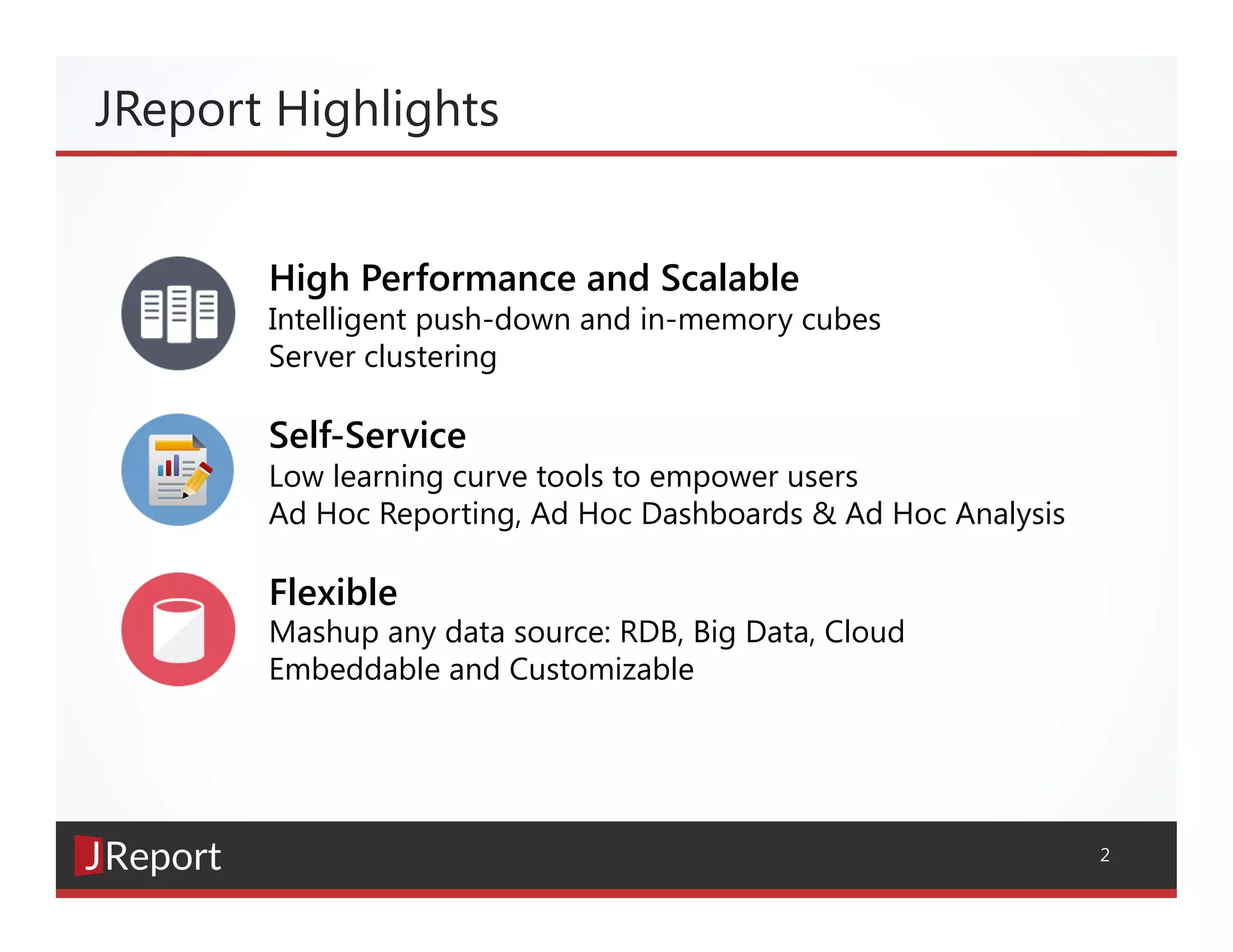 JReport Highlights

High Performance and Scalable
Intelligent push-down and in-memory cubes
Server clustering

Self-Service
Low learning curve tools to empower users
Ad Hoc Reporting, Ad Hoc Dashboards & Ad Hoc Analysis

Flexible
Mashup any data source: RDB, Big Data, Cloud
Embeddable and Customizable

JReport

2